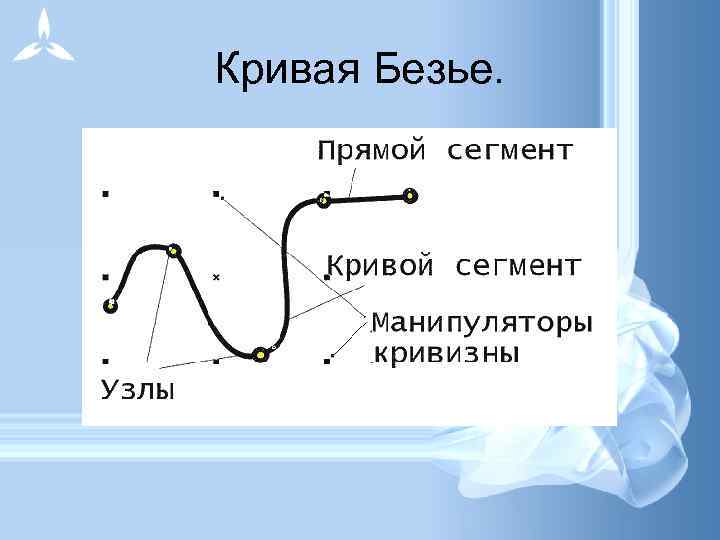 Кривая Безье.

Прямой сегмент

Кривой сегмент

Манипуляторы кривизны

Узлы